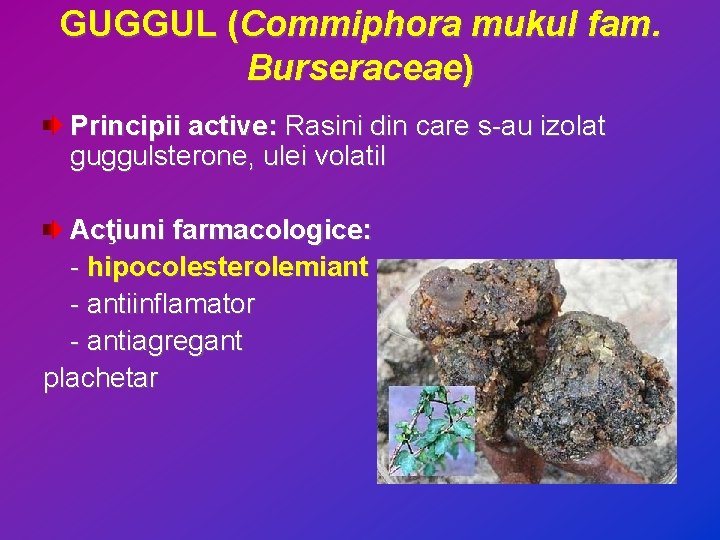 GUGGUL (Commiphora mukul fam. Burseraceae)

Principii active: Rasini din care s-au izolat guggulsterone, ulei volatil

Acţiuni farmacologice:
- hipocolesterolemiant
- antiinflamator
- antiagregant plachetar